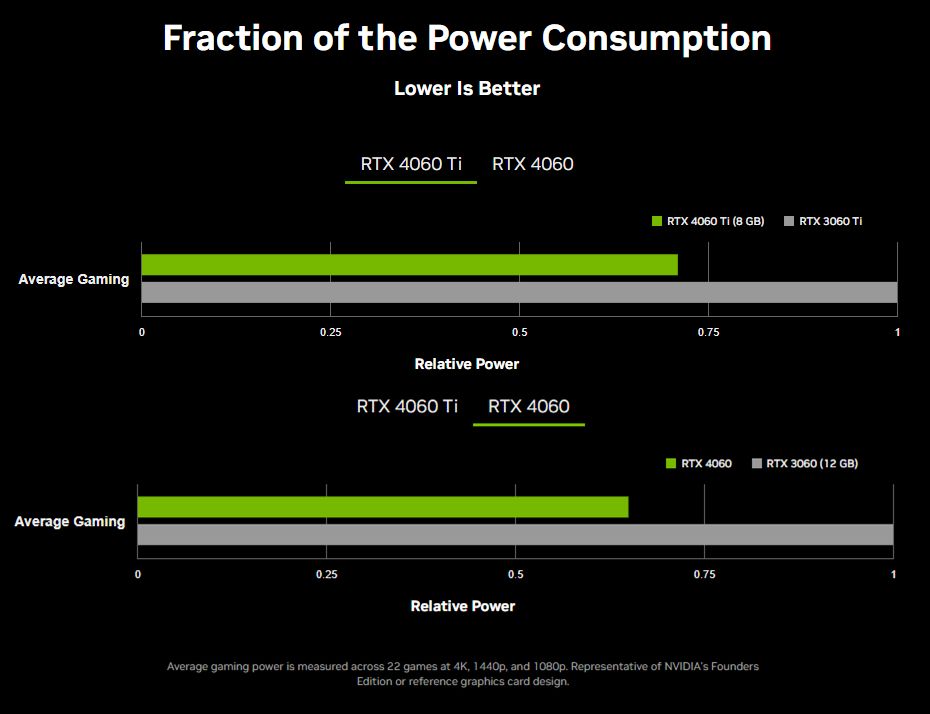 Fraction of the Power Consumption

Lower Is Better

RTX 4060 Ti RTX 4060

RTX 4060 Ti (8 GB) RTX 3060 Ti

Average Gaming

0 0.25 0.5 0.75 1

Relative Power

RTX 4060 Ti RTX 4060

RTX 4060 RTX 3060 (12 GB)

Average Gaming

0 0.25 0.5 0.75 1

Relative Power

Average gaming power is measured across 22 games at 4K, 1440p, and 1080p. Representative of NVIDIA's Founders Edition or reference graphics card design.